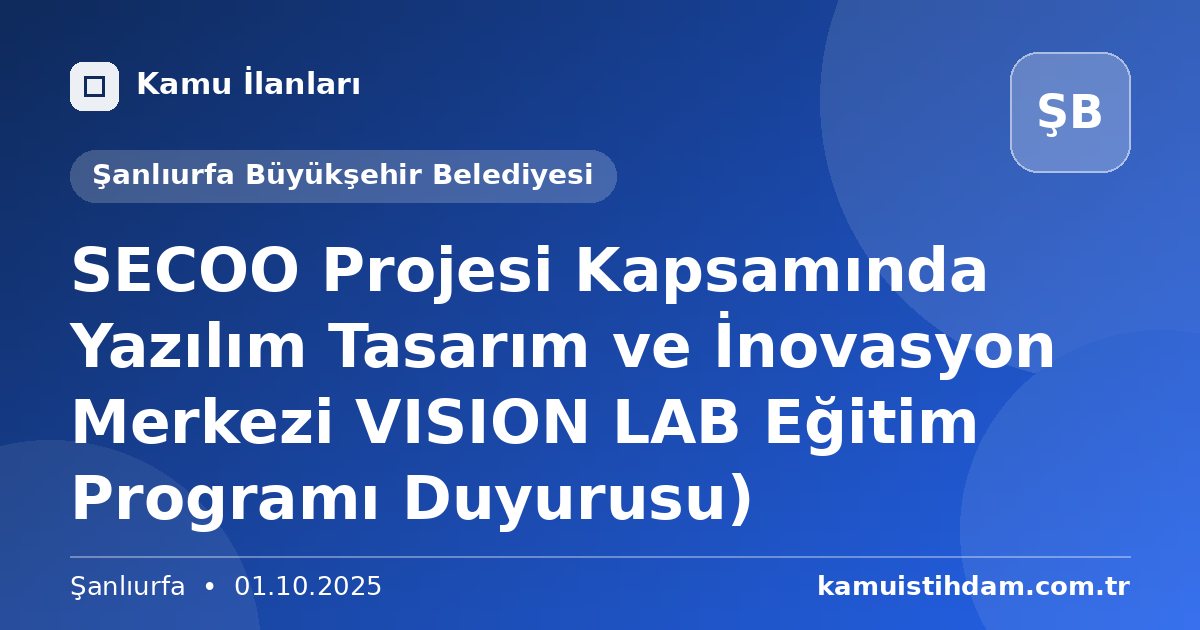 Kamu İlanları

ŞB

Şanlıurfa Büyükşehir Belediyesi

SECOO Projesi Kapsamında Yazılım Tasarım ve İnovasyon Merkezi VISION LAB Eğitim Programı Duyurusu)

Şanlıurfa • 01.10.2025

kamuistihdam.com.tr